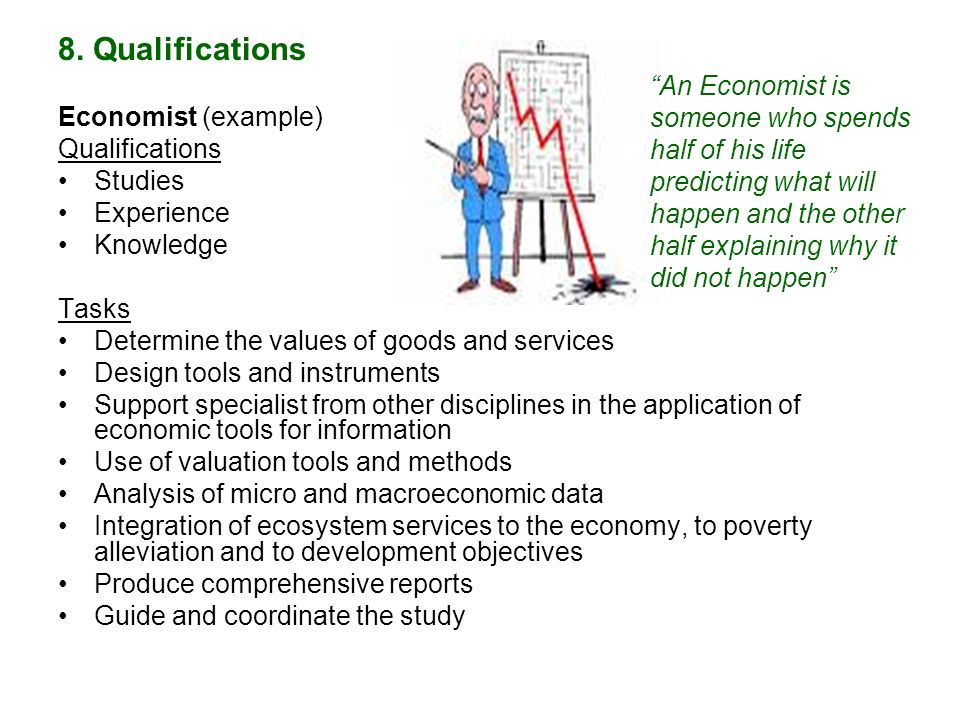 8. Qualifications

Economist (example)
Qualifications
• Studies
• Experience
• Knowledge

"An Economist is someone who spends half of his life predicting what will happen and the other half explaining why it did not happen"

Tasks
• Determine the values of goods and services
• Design tools and instruments
• Support specialist from other disciplines in the application of economic tools for information
• Use of valuation tools and methods
• Analysis of micro and macroeconomic data
• Integration of ecosystem services to the economy, to poverty alleviation and to development objectives
• Produce comprehensive reports
• Guide and coordinate the study